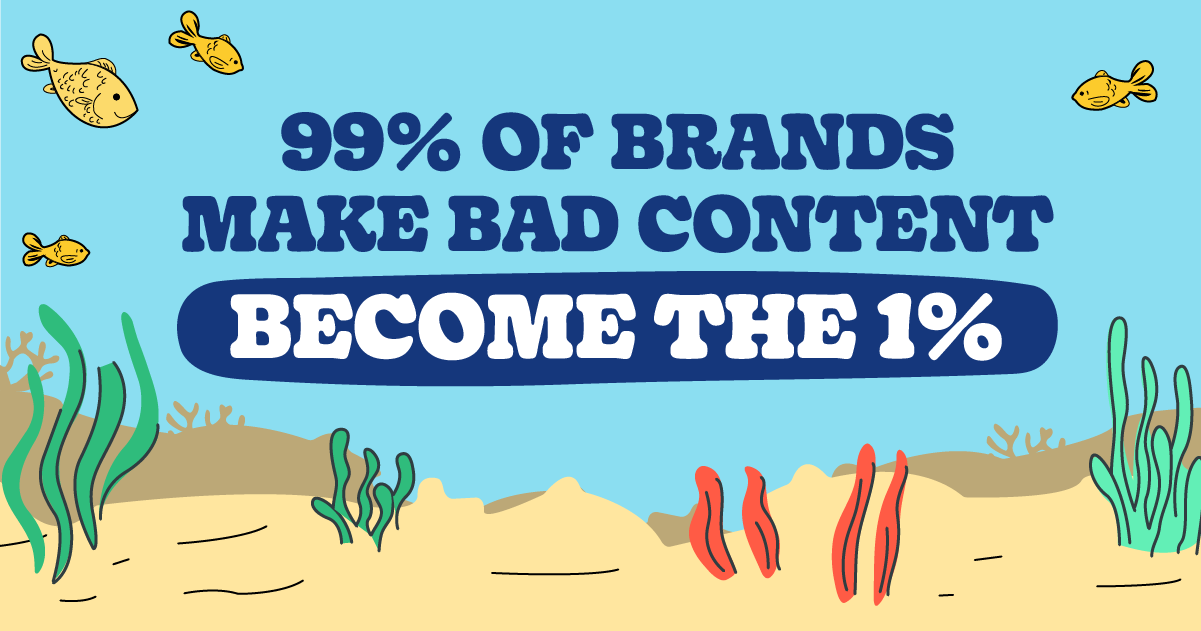 99% OF BRANDS MAKE BAD CONTENT

BECOME THE 1%